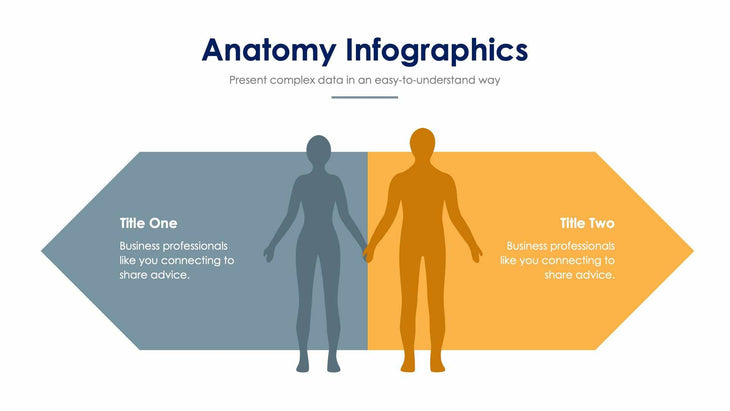 Anatomy Infographics

Present complex data in an easy-to-understand way

Title One

Business professionals like you connecting to share advice.

Title Two

Business professionals like you connecting to share advice.